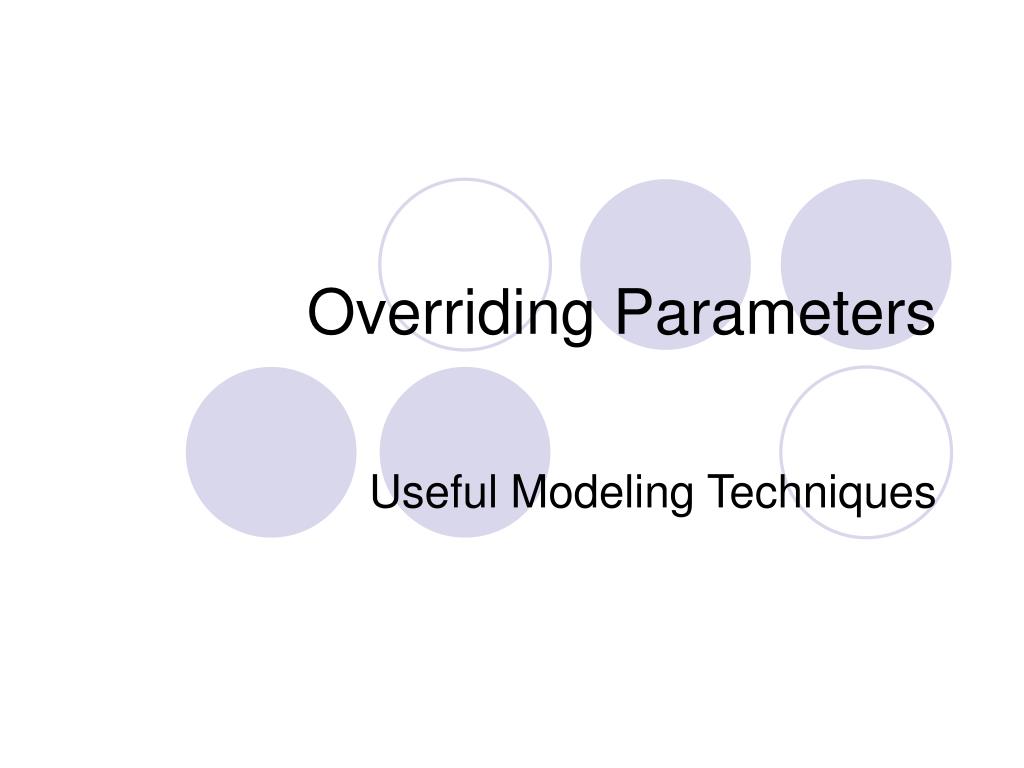 Overriding Parameters

Useful Modeling Techniques